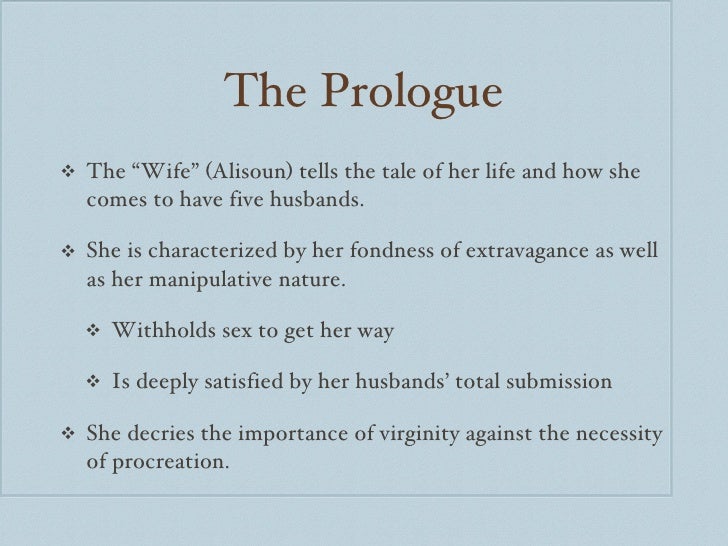 The Prologue

❖ The “Wife” (Alisoun) tells the tale of her life and how she comes to have five husbands.

❖ She is characterized by her fondness of extravagance as well as her manipulative nature.

❖ Withholds sex to get her way

❖ Is deeply satisfied by her husbands’ total submission

❖ She decries the importance of virginity against the necessity of procreation.